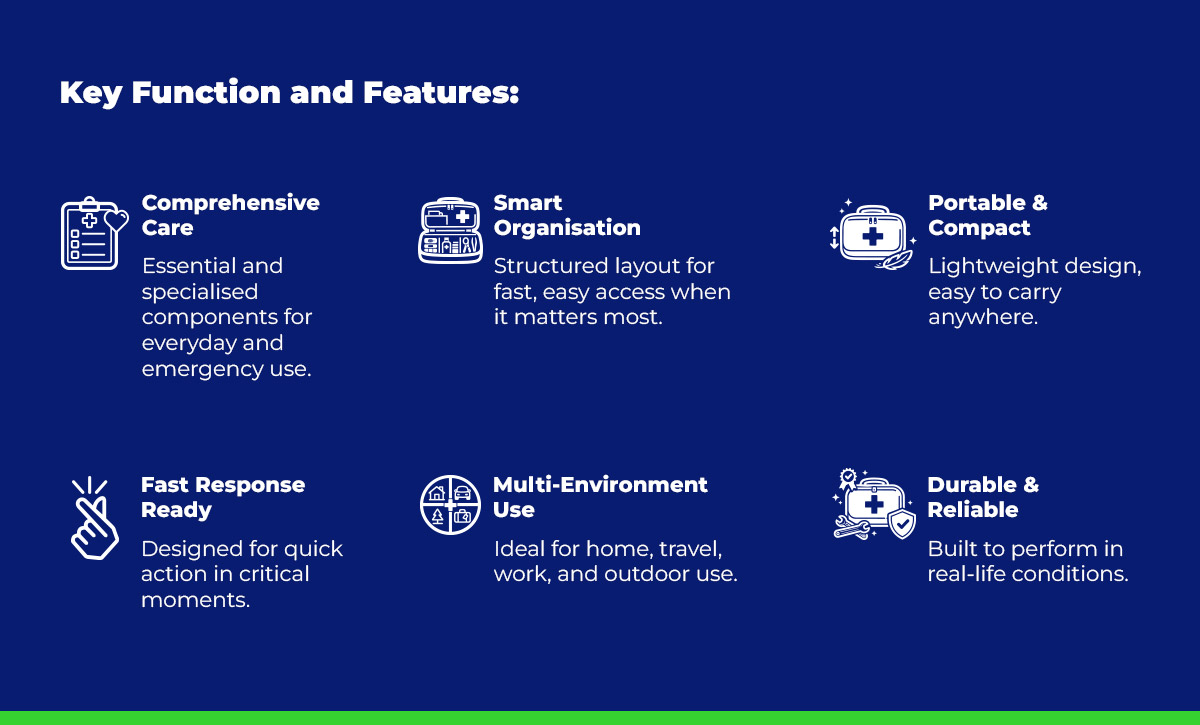 Key Function and Features:

Comprehensive Care

Essential and specialised components for everyday and emergency use.

Smart Organisation

Structured layout for fast, easy access when it matters most.

Portable & Compact

Lightweight design, easy to carry anywhere.

Fast Response Ready

Designed for quick action in critical moments.

Multi-Environment Use

Ideal for home, travel, work, and outdoor use.

Durable & Reliable

Built to perform in real-life conditions.